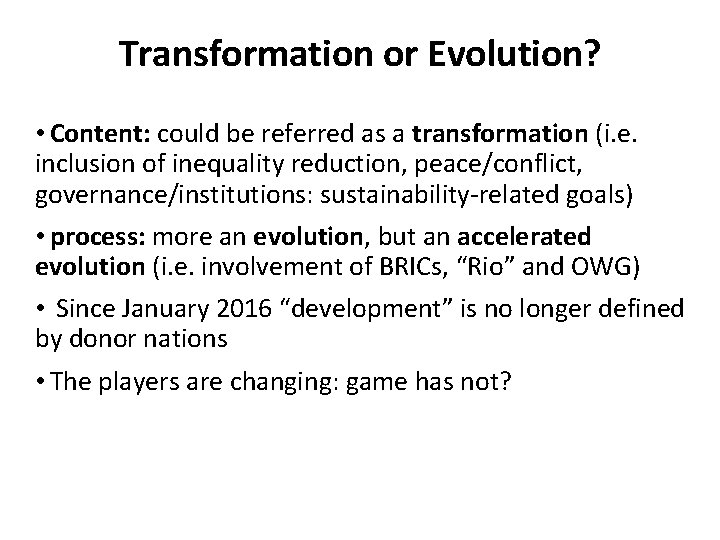 Transformation or Evolution?

• Content: could be referred as a transformation (i.e. inclusion of inequality reduction, peace/conflict, governance/institutions: sustainability-related goals)

• process: more an evolution, but an accelerated evolution (i.e. involvement of BRICs, “Rio” and OWG)

• Since January 2016 “development” is no longer defined by donor nations

• The players are changing: game has not?